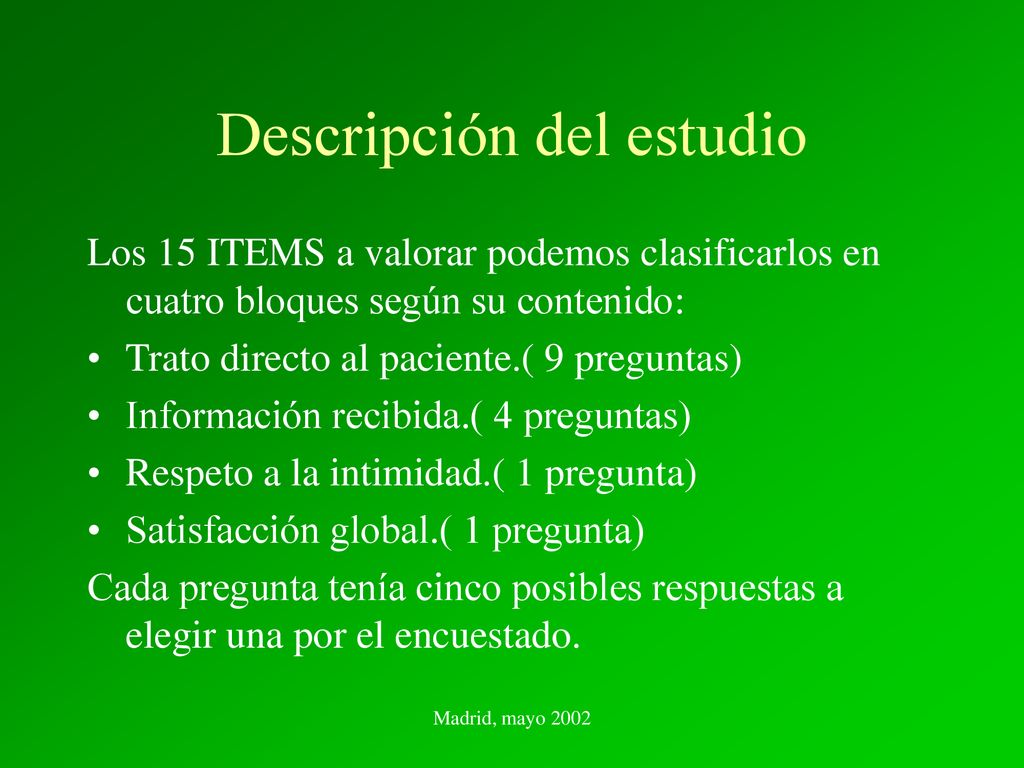 Descripción del estudio

Los 15 ITEMS a valorar podemos clasificarlos en cuatro bloques según su contenido:

• Trato directo al paciente.( 9 preguntas)
• Información recibida.( 4 preguntas)
• Respeto a la intimidad.( 1 pregunta)
• Satisfacción global.( 1 pregunta)

Cada pregunta tenía cinco posibles respuestas a elegir una por el encuestado.

Madrid, mayo 2002